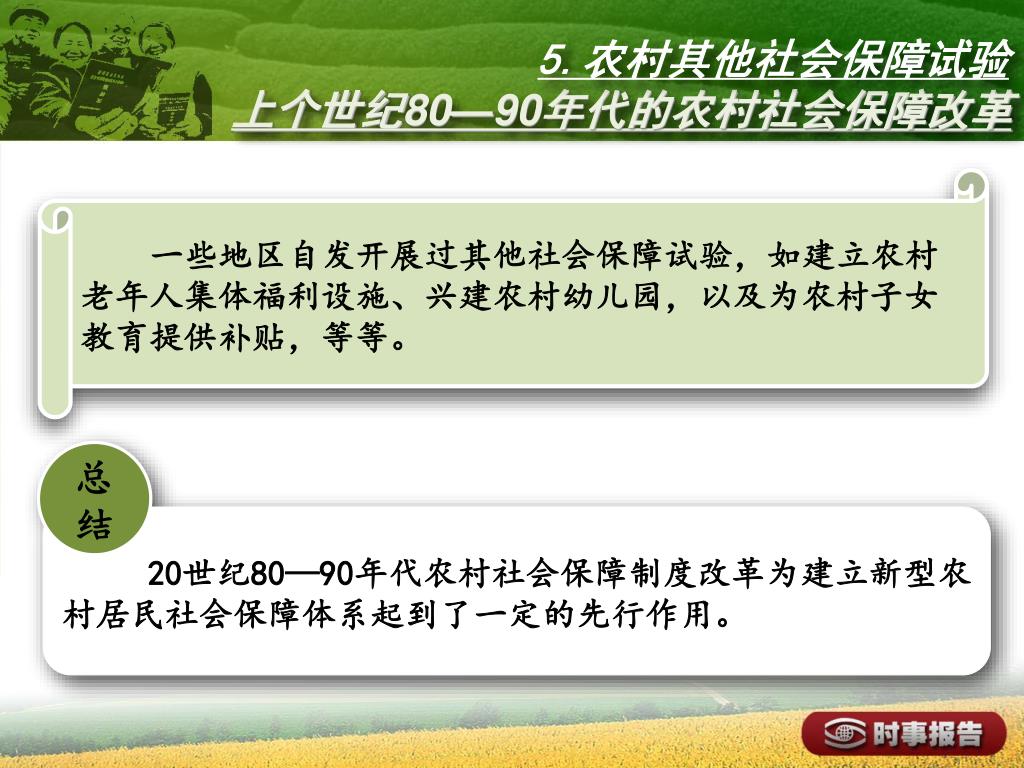 5. 农村其他社会保障试验
上个世纪80—90年代的农村社会保障改革

一些地区自发开展过其他社会保障试验，如建立农村老年人集体福利设施、兴建农村幼儿园，以及为农村子女教育提供补贴，等等。

总结

20世纪80—90年代农村社会保障制度改革为建立新型农村居民社会保障体系起到了一定的先行作用。

时事报告